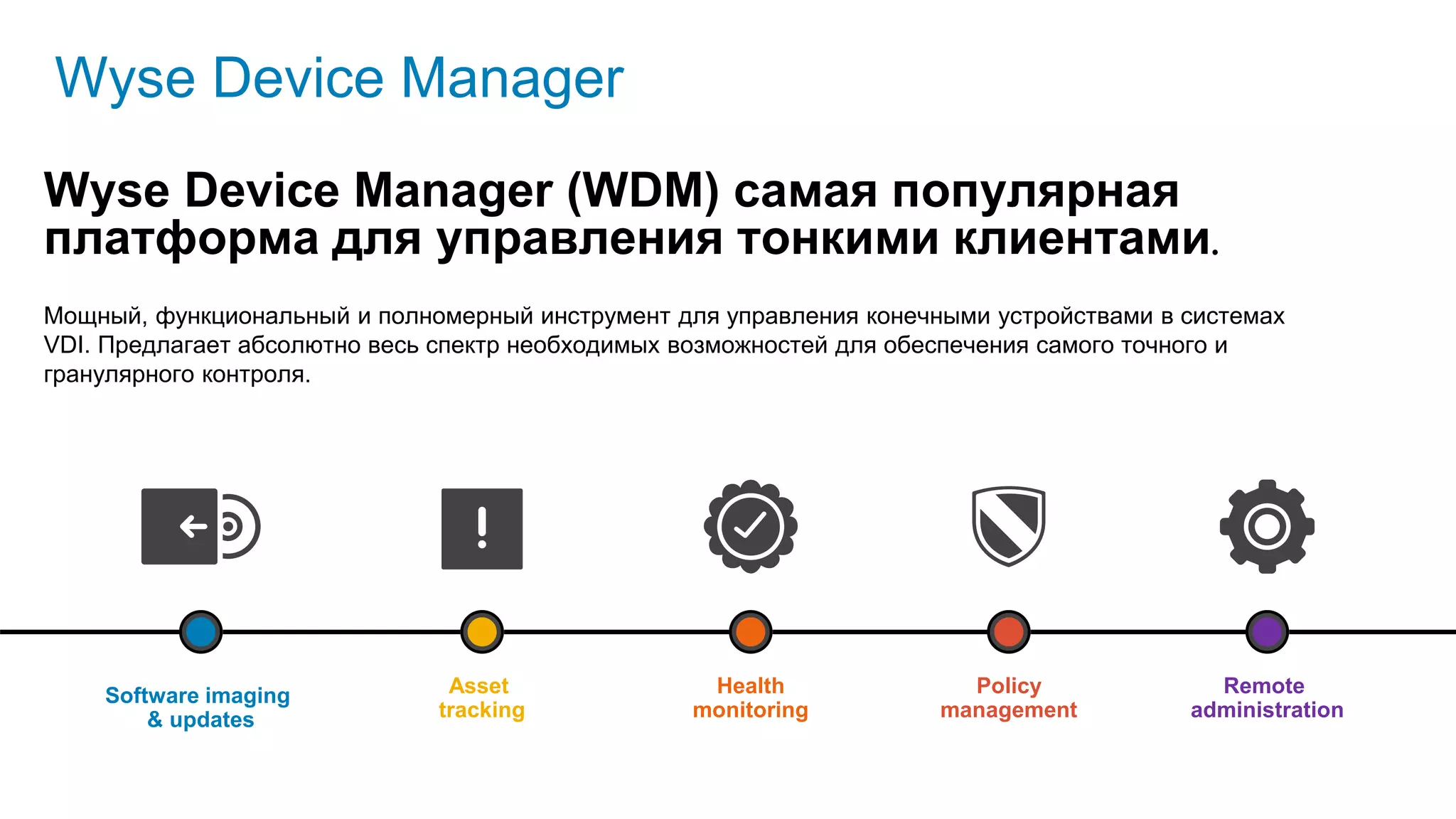 Wyse Device Manager

Wyse Device Manager (WDM) самая популярная платформа для управления тонкими клиентами.

Мощный, функциональный и полномерный инструмент для управления конечными устройствами в системах VDI. Предлагает абсолютно весь спектр необходимых возможностей для обеспечения самого точного и гранулярного контроля.

Software imaging & updates

Asset tracking

Health monitoring

Policy management

Remote administration